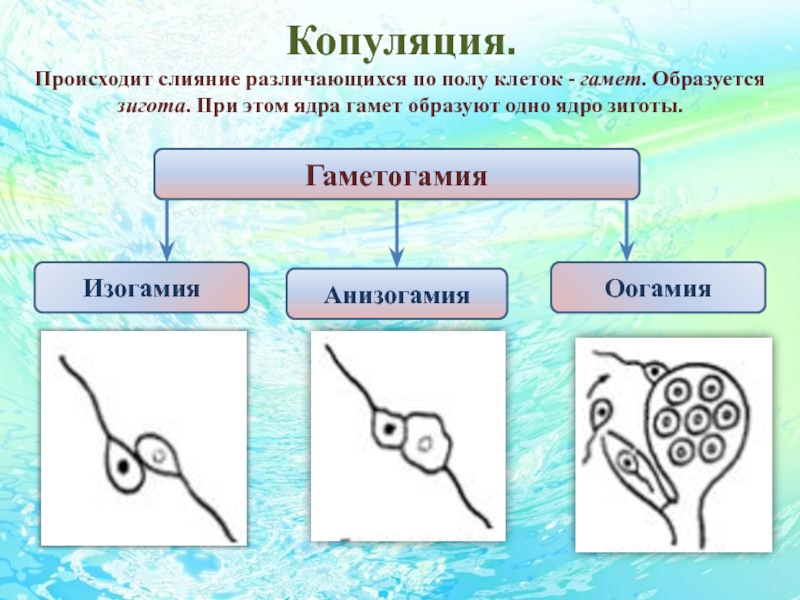 Копуляция.

Происходит слияние различающихся по полу клеток - гамет. Образуется зигота. При этом ядра гамет образуют одно ядро зиготы.

Гаметогамия

Изогамия

Анизогамия

Оогамия